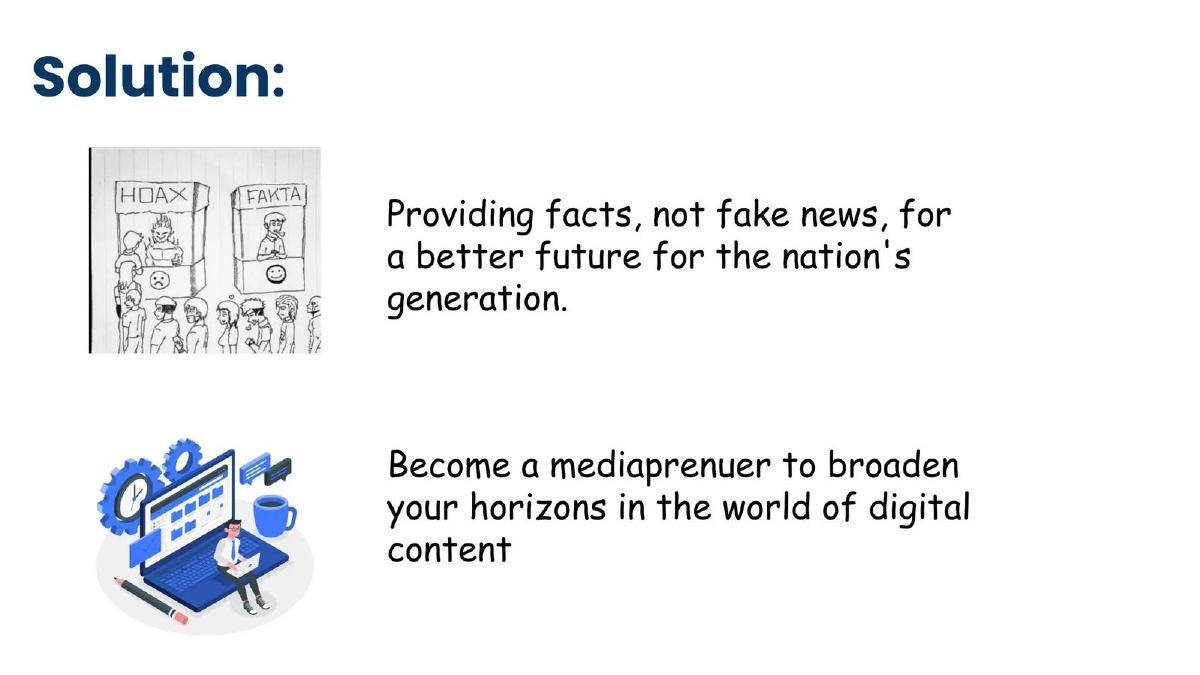 Solution:

HOAX

FAKTA

Providing facts, not fake news, for a better future for the nation's generation.

Become a mediaprenuer to broaden your horizons in the world of digital content